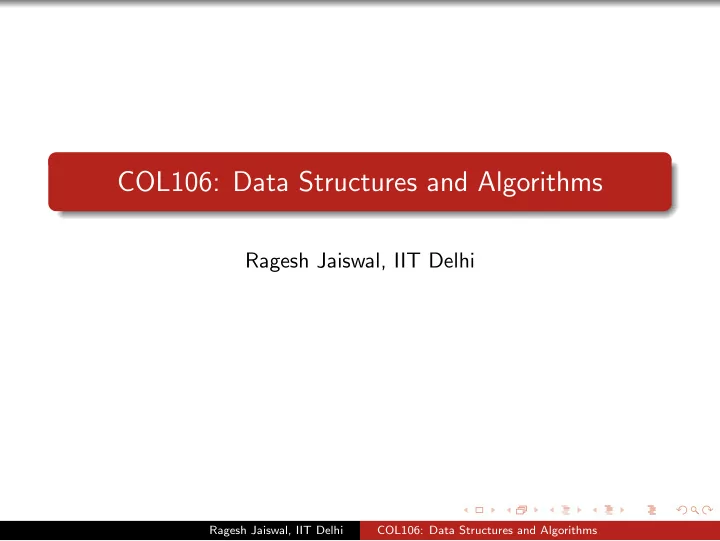 COL106: Data Structures and Algorithms

Ragesh Jaiswal, IIT Delhi

Ragesh Jaiswal, IIT Delhi COL106: Data Structures and Algorithms